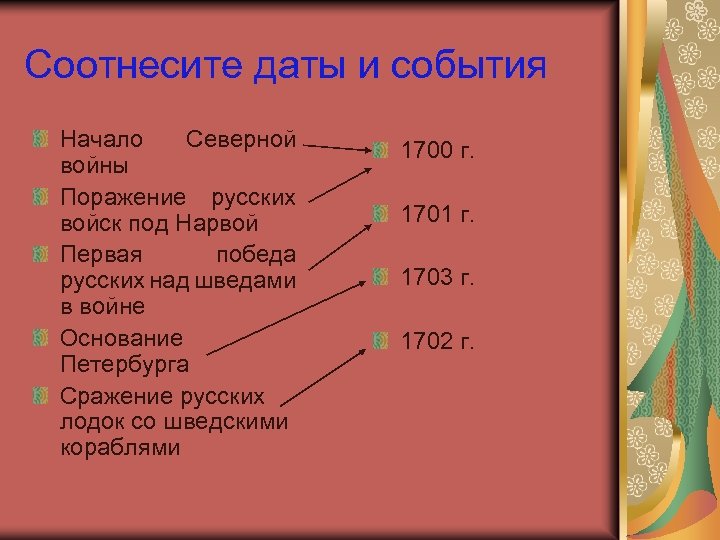 Соотнесите даты и события

Начало Северной войны

Поражение русских войск под Нарвой

Первая победа русских над шведами в войне

Основание Петербурга

Сражение русских лодок со шведскими кораблями

1700 г.

1701 г.

1703 г.

1702 г.